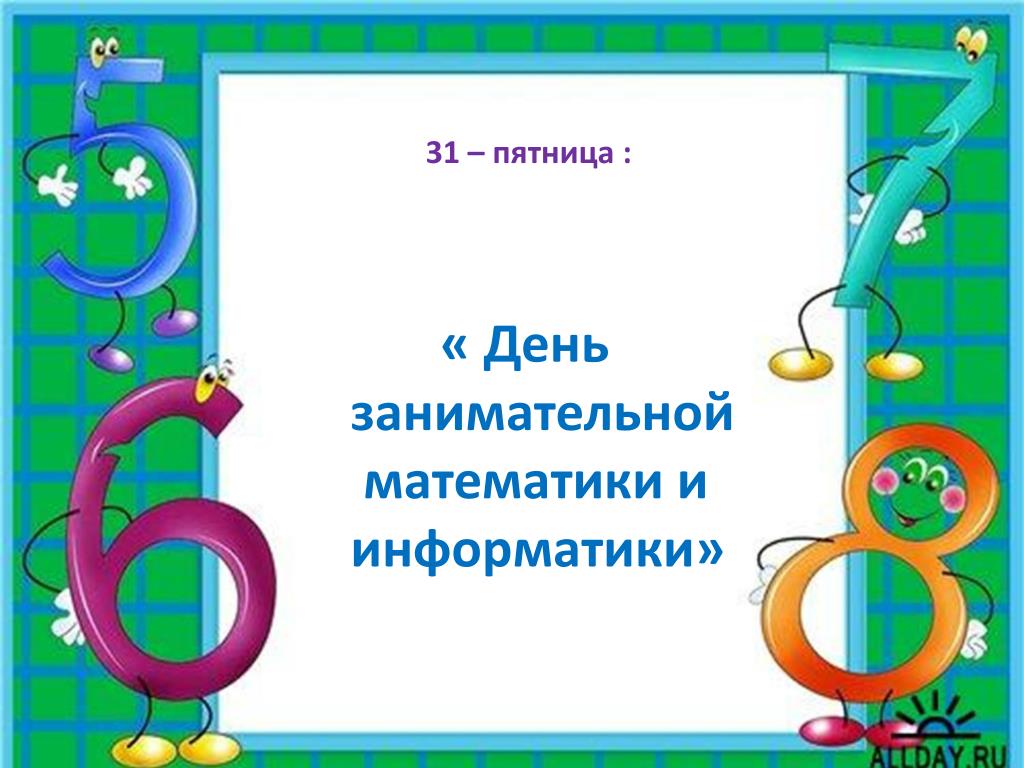 31 – пятница :

« День занимательной математики и информатики»

ALLDAY.RU